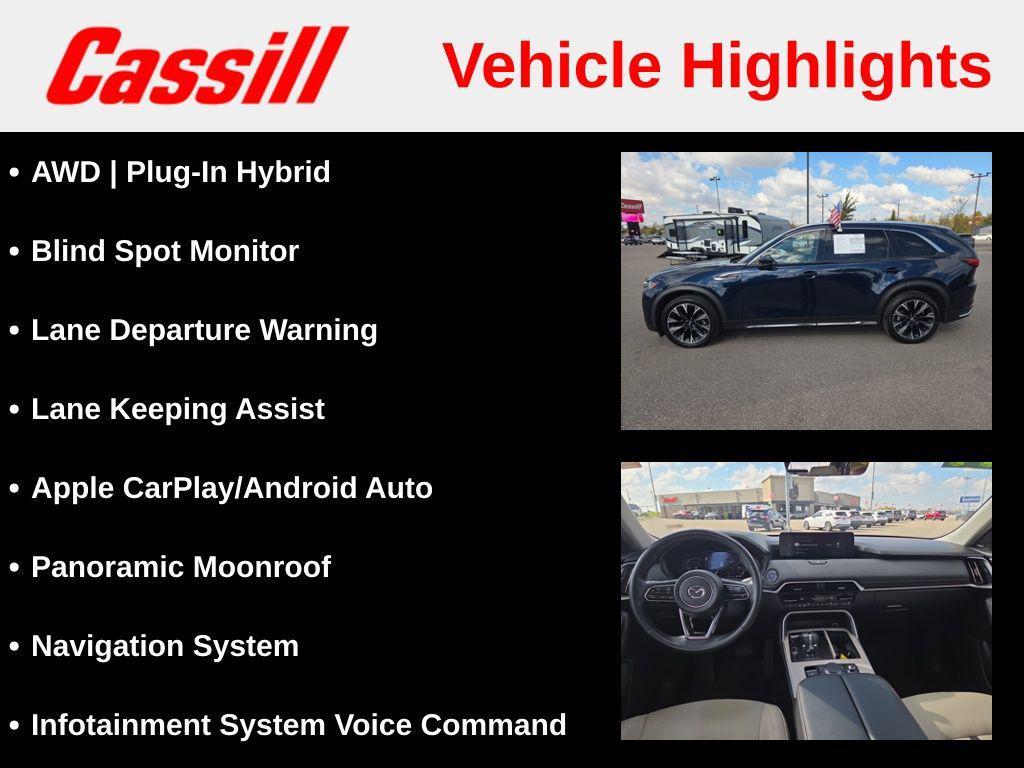 Cassill

Vehicle Highlights

• AWD | Plug-In Hybrid

• Blind Spot Monitor

• Lane Departure Warning

• Lane Keeping Assist

• Apple CarPlay/Android Auto

• Panoramic Moonroof

• Navigation System

• Infotainment System Voice Command